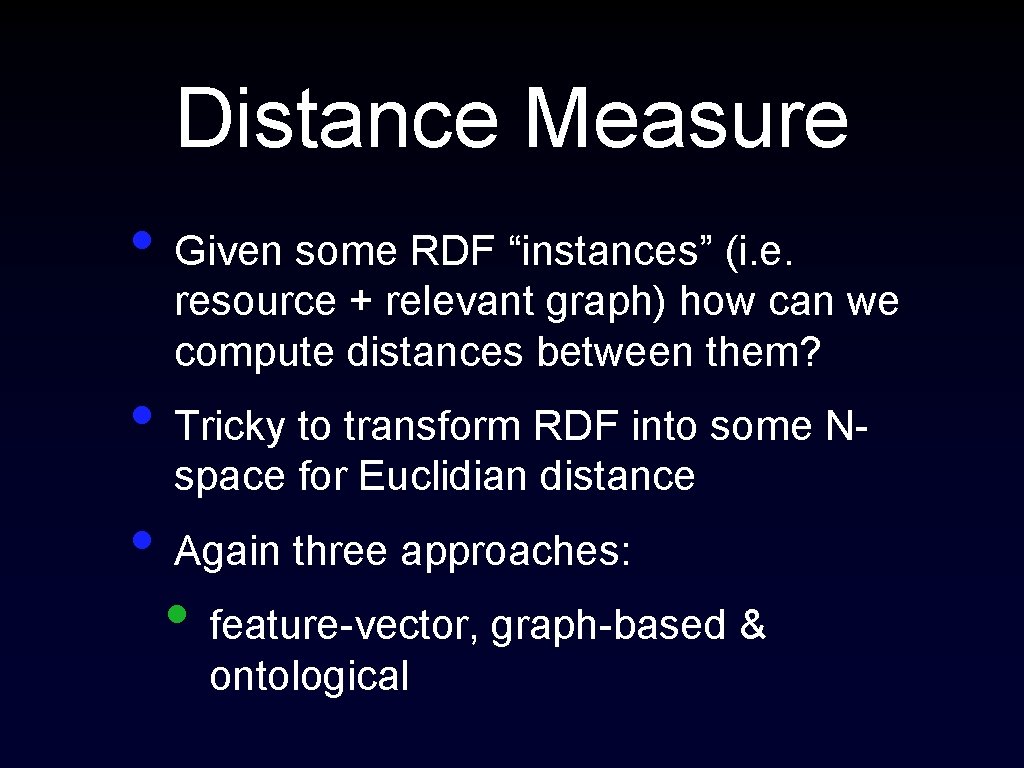 Distance Measure

• Given some RDF “instances” (i.e. resource + relevant graph) how can we compute distances between them?

• Tricky to transform RDF into some N-space for Euclidian distance

• Again three approaches:

• feature-vector, graph-based & ontological